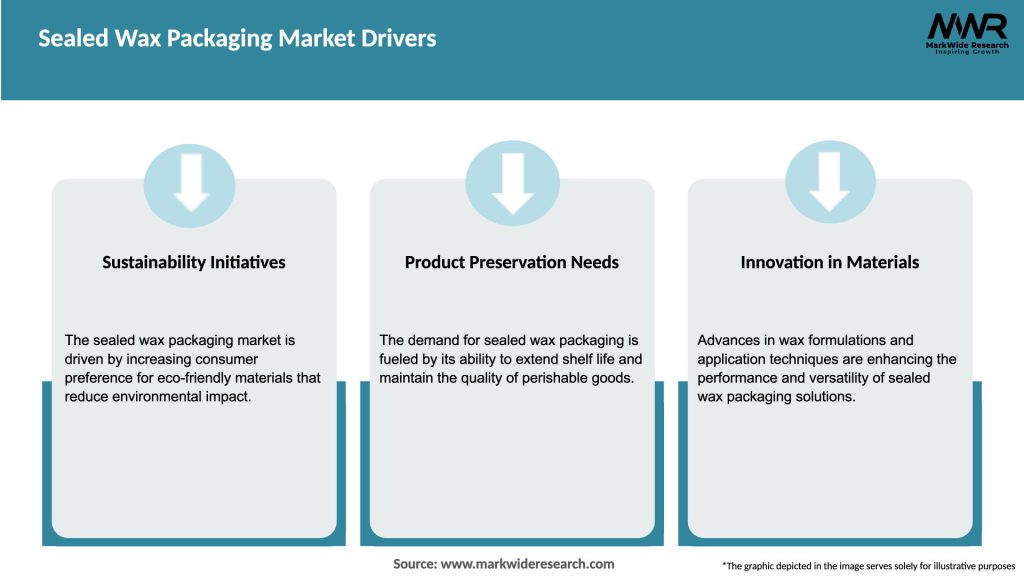 Sealed Wax Packaging Market Drivers

MWR
MarkWide Research
Inspiring Growth

Sustainability Initiatives

The sealed wax packaging market is driven by increasing consumer preference for eco-friendly materials that reduce environmental impact.

Product Preservation Needs

The demand for sealed wax packaging is fueled by its ability to extend shelf life and maintain the quality of perishable goods.

Innovation in Materials

Advances in wax formulations and application techniques are enhancing the performance and versatility of sealed wax packaging solutions.

Source: www.markwideresearch.com

*The graphic depicted in the image serves solely for illustrative purposes